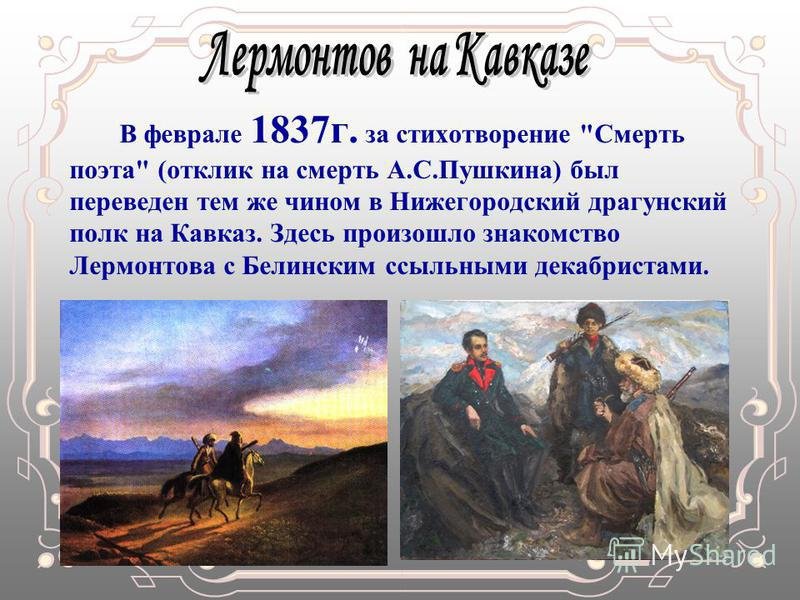 Лермонтов на Кавказе

В феврале 1837г. за стихотворение "Смерть поэта" (отклик на смерть А.С.Пушкина) был переведен тем же чином в Нижегородский драгунский полк на Кавказ. Здесь произошло знакомство Лермонтова с Белинским ссыльными декабристами.

MyShared